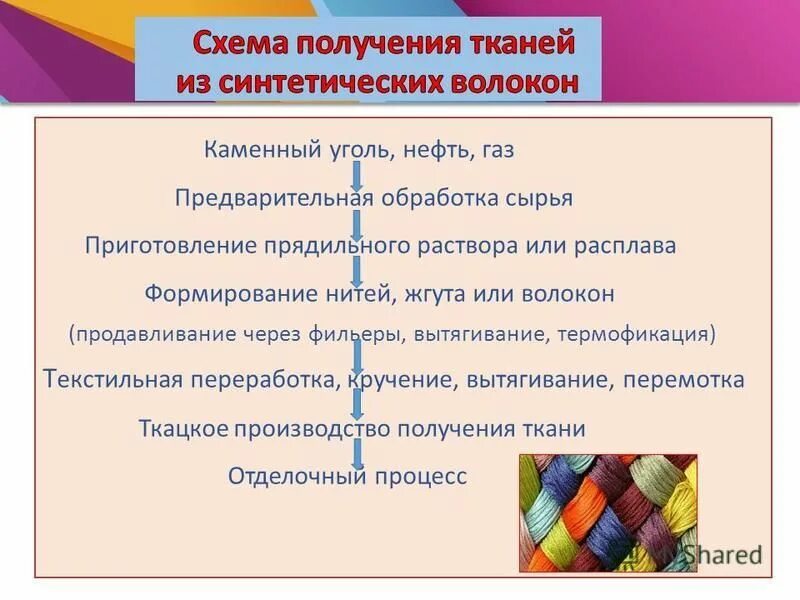 Схема получения тканей из синтетических волокон

Каменный уголь, нефть, газ

Предварительная обработка сырья

Приготовление прядильного раствора или расплава

Формирование нитей, жгута или волокон

(продавливание через фильеры, вытягивание, термофикация)

Текстильная переработка, кручение, вытягивание, перемотка

Ткацкое производство получения ткани

Отделочный процесс

MyShared